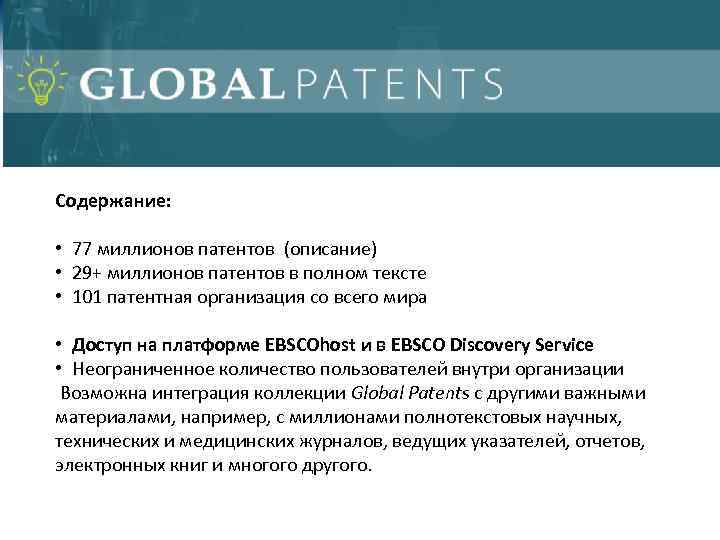 GLOBAL PATENTS

Содержание:

• 77 миллионов патентов (описание)
• 29+ миллионов патентов в полном тексте
• 101 патентная организация со всего мира

• Доступ на платформе EBSCOhost и в EBSCO Discovery Service
• Неограниченное количество пользователей внутри организации
Возможна интеграция коллекции Global Patents с другими важными материалами, например, с миллионами полнотекстовых научных, технических и медицинских журналов, ведущих указателей, отчетов, электронных книг и многого другого.